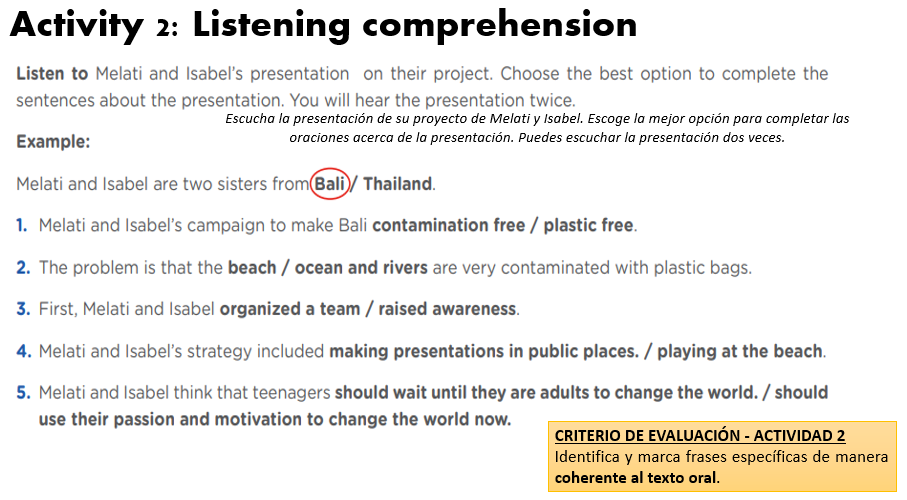 Activity 2: Listening comprehension

Listen to Melati and Isabel's presentation on their project. Choose the best option to complete the sentences about the presentation. You will hear the presentation twice.

Escucha la presentación de su proyecto de Melati y Isabel. Escoge la mejor opción para completar las oraciones acerca de la presentación. Puedes escuchar la presentación dos veces.

Example:

Melati and Isabel are two sisters from Bali / Thailand.

1. Melati and Isabel's campaign to make Bali contamination free / plastic free.

2. The problem is that the beach / ocean and rivers are very contaminated with plastic bags.

3. First, Melati and Isabel organized a team / raised awareness.

4. Melati and Isabel's strategy included making presentations in public places. / playing at the beach.

5. Melati and Isabel think that teenagers should wait until they are adults to change the world. / should use their passion and motivation to change the world now.

CRITERIO DE EVALUACIÓN - ACTIVIDAD 2
Identifica y marca frases específicas de manera coherente al texto oral.